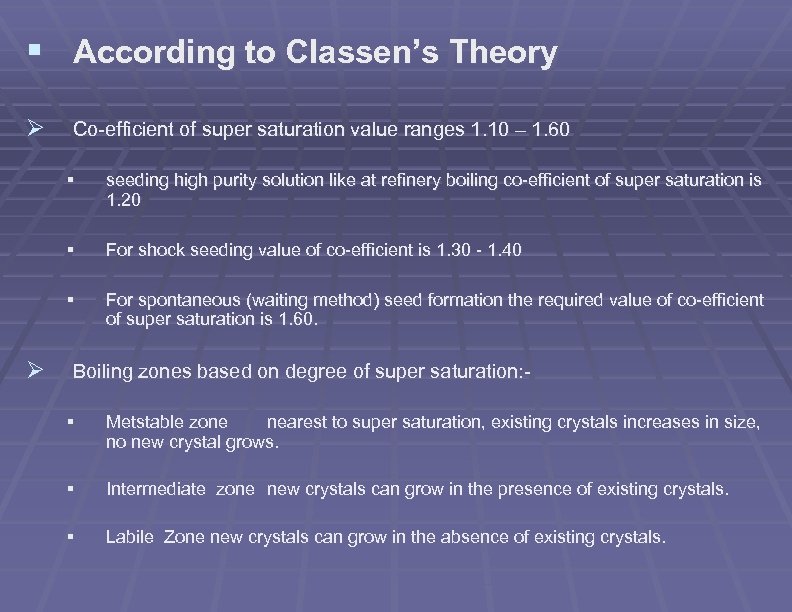 ▪ According to Classen's Theory

➢ Co-efficient of super saturation value ranges 1.10 – 1.60

▪ seeding high purity solution like at refinery boiling co-efficient of super saturation is 1.20

▪ For shock seeding value of co-efficient is 1.30 - 1.40

▪ For spontaneous (waiting method) seed formation the required value of co-efficient of super saturation is 1.60.

➢ Boiling zones based on degree of super saturation:-

▪ Metstable zone nearest to super saturation, existing crystals increases in size, no new crystal grows.

▪ Intermediate zone new crystals can grow in the presence of existing crystals.

▪ Labile Zone new crystals can grow in the absence of existing crystals.